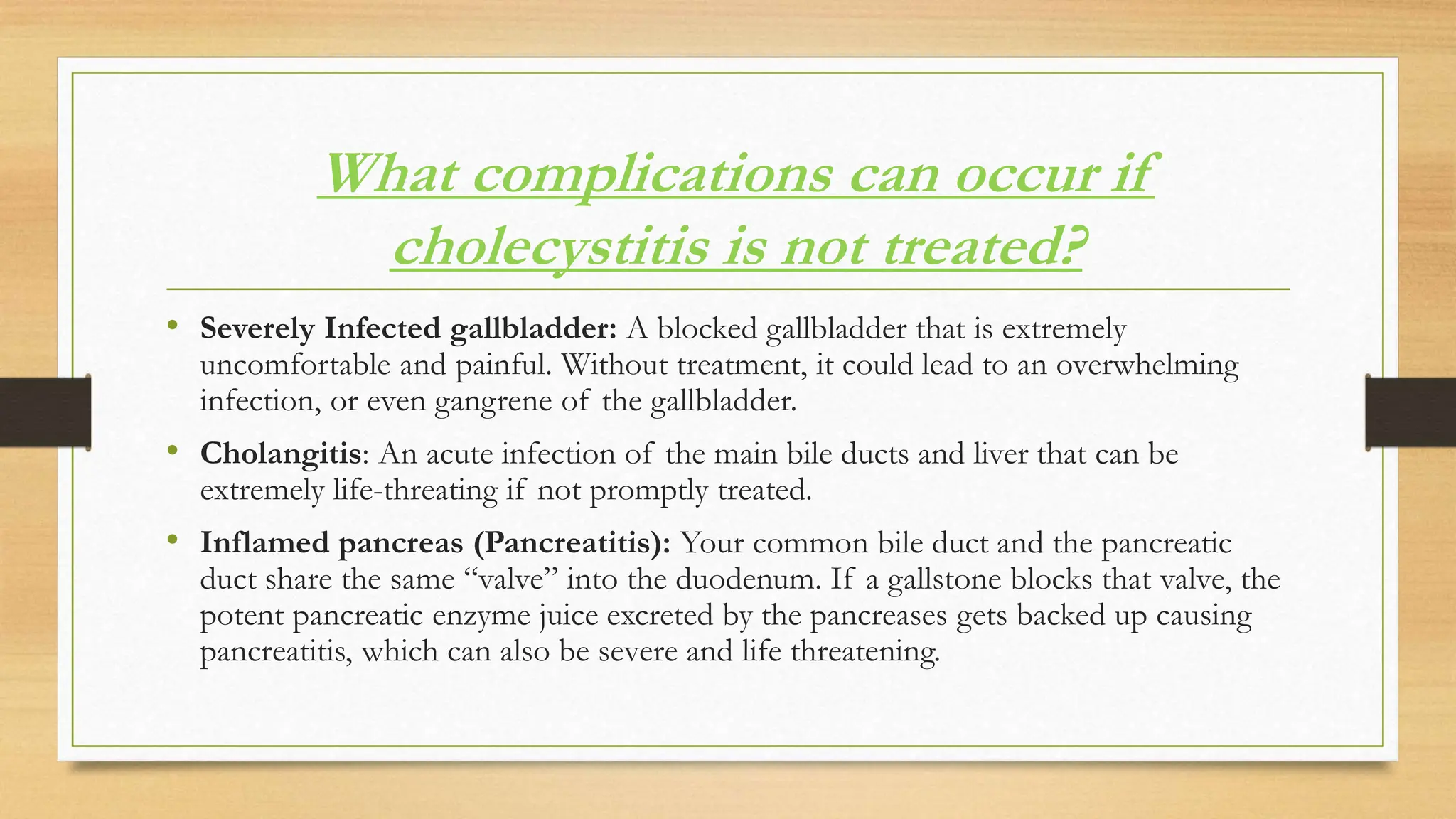 What complications can occur if cholecystitis is not treated?

• Severely Infected gallbladder: A blocked gallbladder that is extremely uncomfortable and painful. Without treatment, it could lead to an overwhelming infection, or even gangrene of the gallbladder.

• Cholangitis: An acute infection of the main bile ducts and liver that can be extremely life-threating if not promptly treated.

• Inflamed pancreas (Pancreatitis): Your common bile duct and the pancreatic duct share the same “valve” into the duodenum. If a gallstone blocks that valve, the potent pancreatic enzyme juice excreted by the pancreases gets backed up causing pancreatitis, which can also be severe and life threatening.